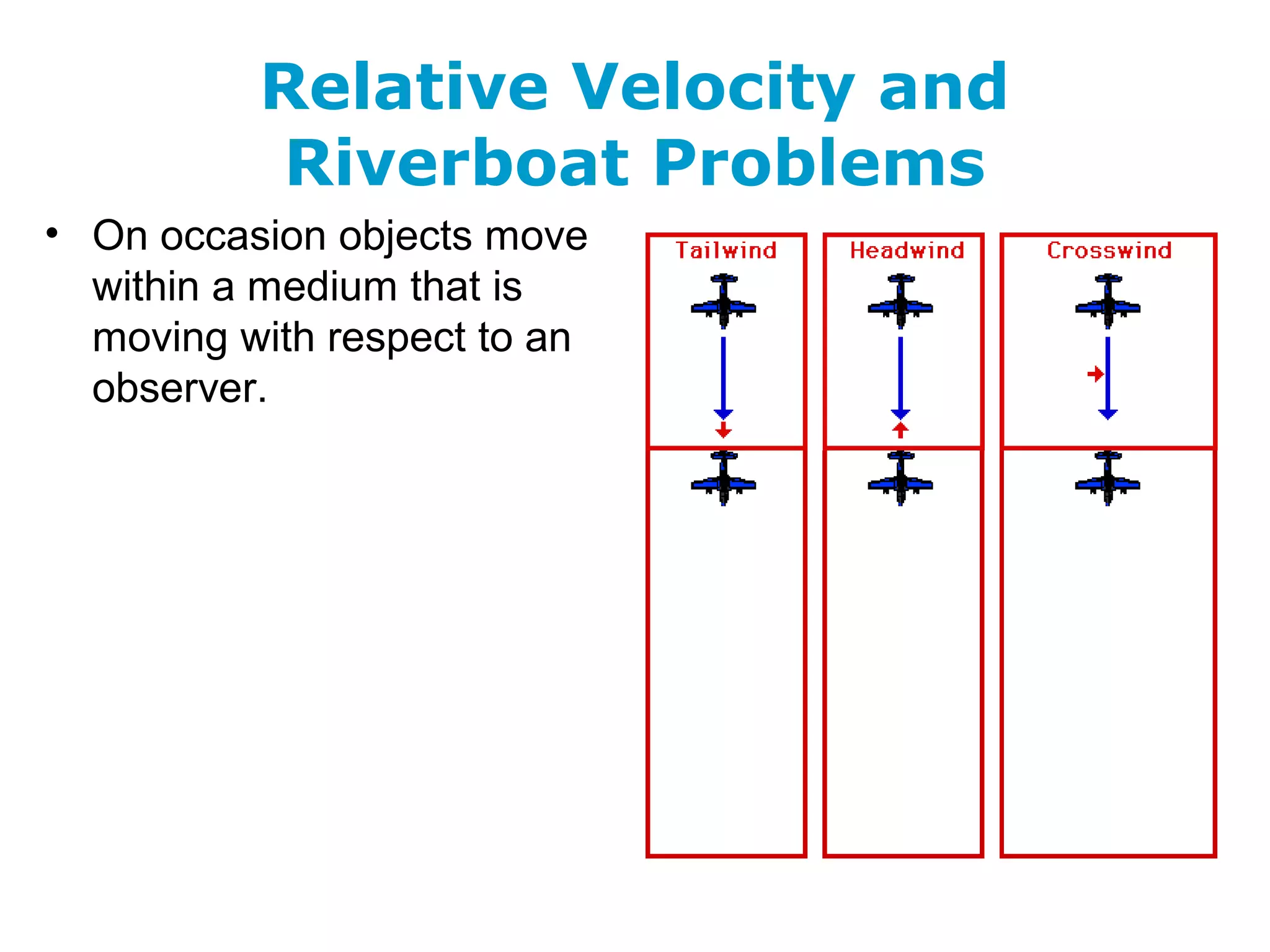 Relative Velocity and Riverboat Problems

• On occasion objects move within a medium that is moving with respect to an observer.

Tailwind

Headwind

Crosswind